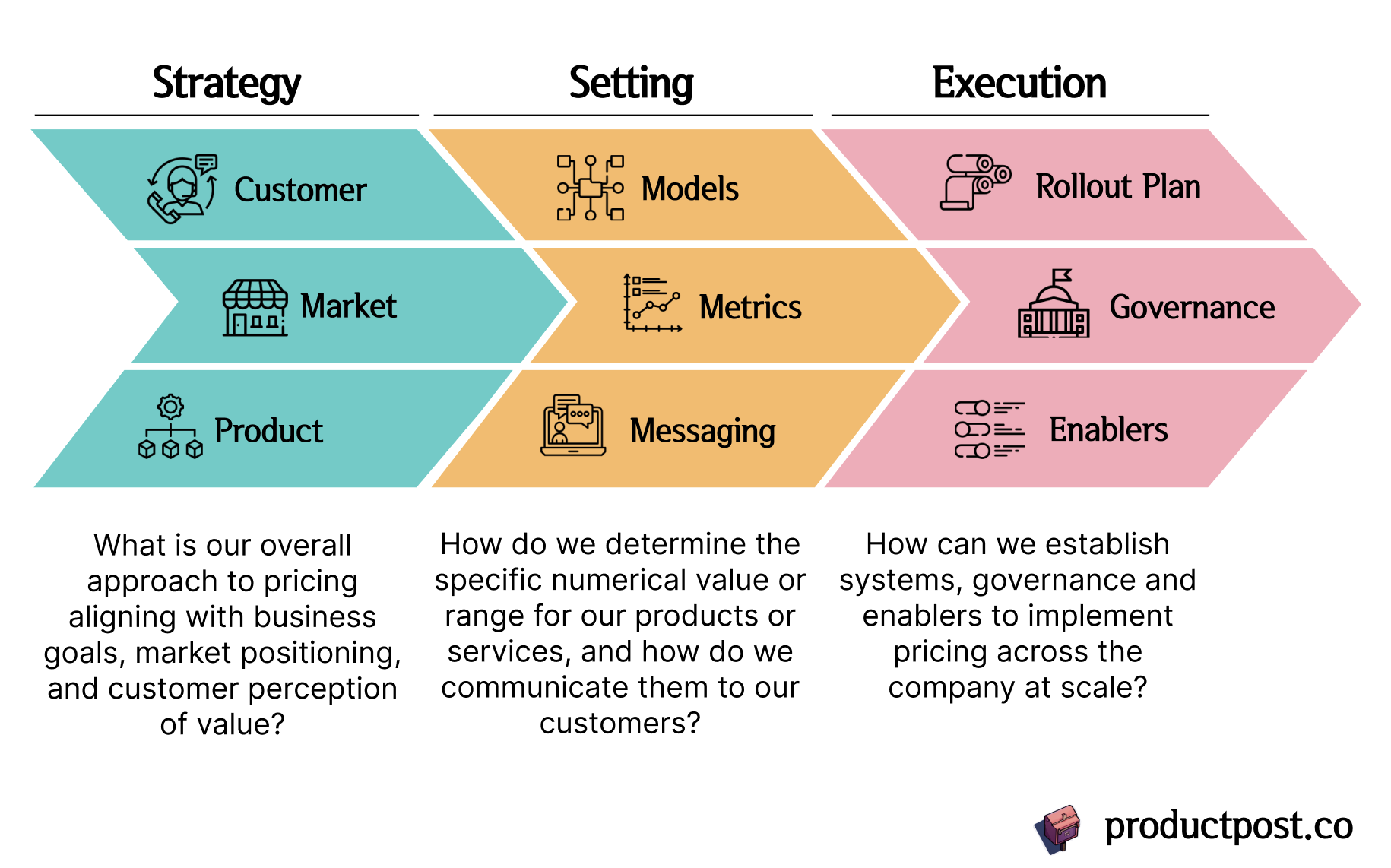 Strategy

Customer

Market

Product

What is our overall approach to pricing aligning with business goals, market positioning, and customer perception of value?

Setting

Models

Metrics

Messaging

How do we determine the specific numerical value or range for our products or services, and how do we communicate them to our customers?

Execution

Rollout Plan

Governance

Enablers

How can we establish systems, governance and enablers to implement pricing across the company at scale?

productpost.co